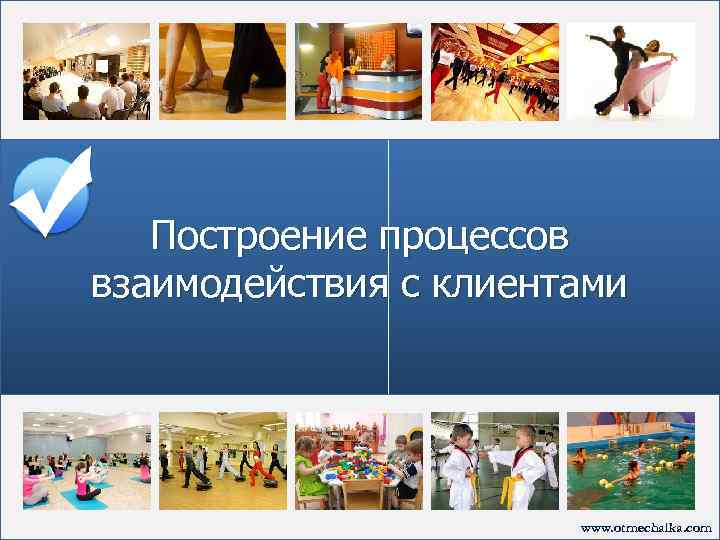 Построение процессов взаимодействия с клиентами

www.otmechalka.com